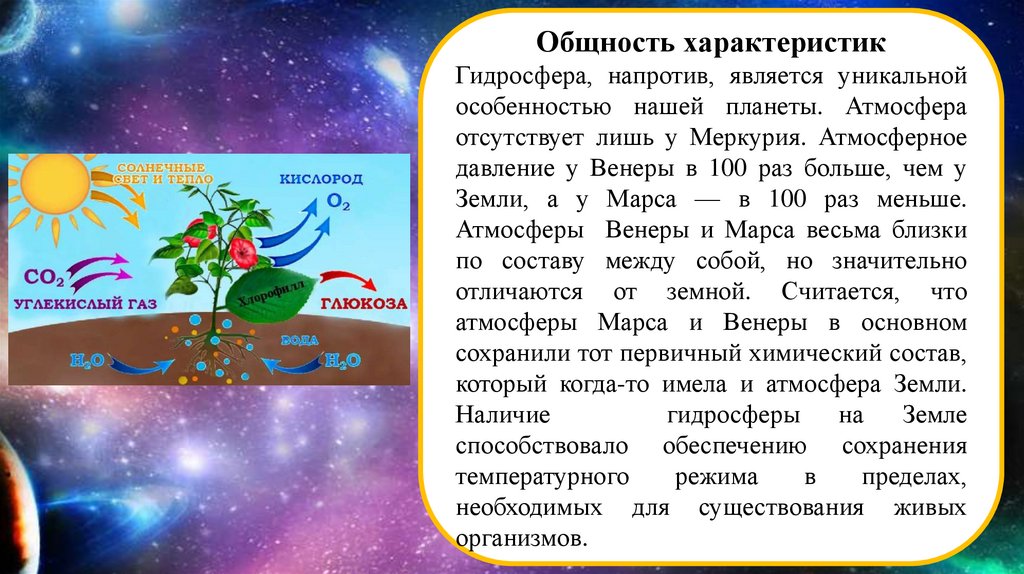 СОЛНЕЧНЫЕ СВЕТ И ТЕПЛО
КИСЛОРОД
$O_2$
$CO_2$
УГЛЕКИСЛЫЙ ГАЗ
Хлорофилл
ГЛЮКОЗА
ВОДА
$H_2O$
$H_2O$

Общность характеристик

Гидросфера, напротив, является уникальной особенностью нашей планеты. Атмосфера отсутствует лишь у Меркурия. Атмосферное давление у Венеры в 100 раз больше, чем у Земли, а у Марса — в 100 раз меньше. Атмосферы Венеры и Марса весьма близки по составу между собой, но значительно отличаются от земной. Считается, что атмосферы Марса и Венеры в основном сохранили тот первичный химический состав, который когда-то имела и атмосфера Земли. Наличие гидросферы на Земле способствовало обеспечению сохранения температурного режима в пределах, необходимых для существования живых организмов.